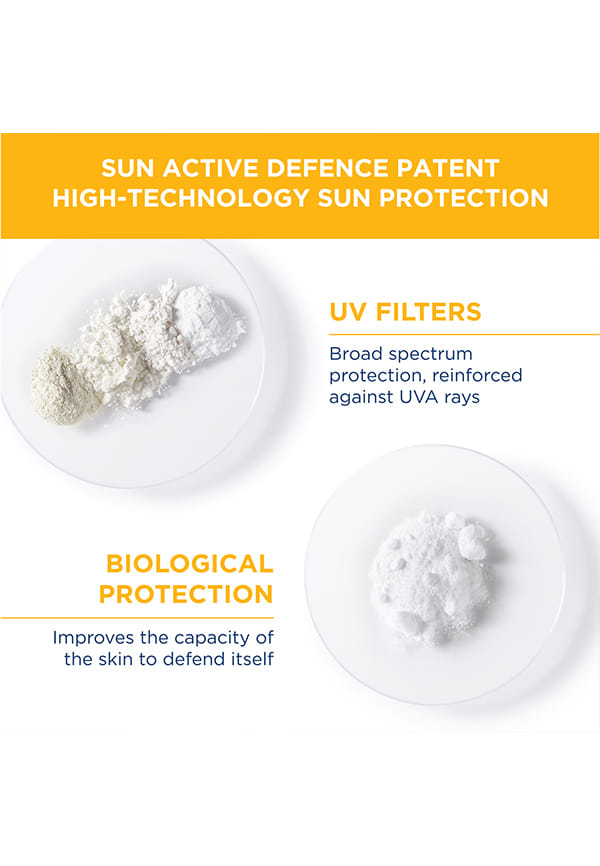 SUN ACTIVE DEFENCE PATENT
HIGH-TECHNOLOGY SUN PROTECTION

UV FILTERS

Broad spectrum protection, reinforced against UVA rays

BIOLOGICAL PROTECTION

Improves the capacity of the skin to defend itself